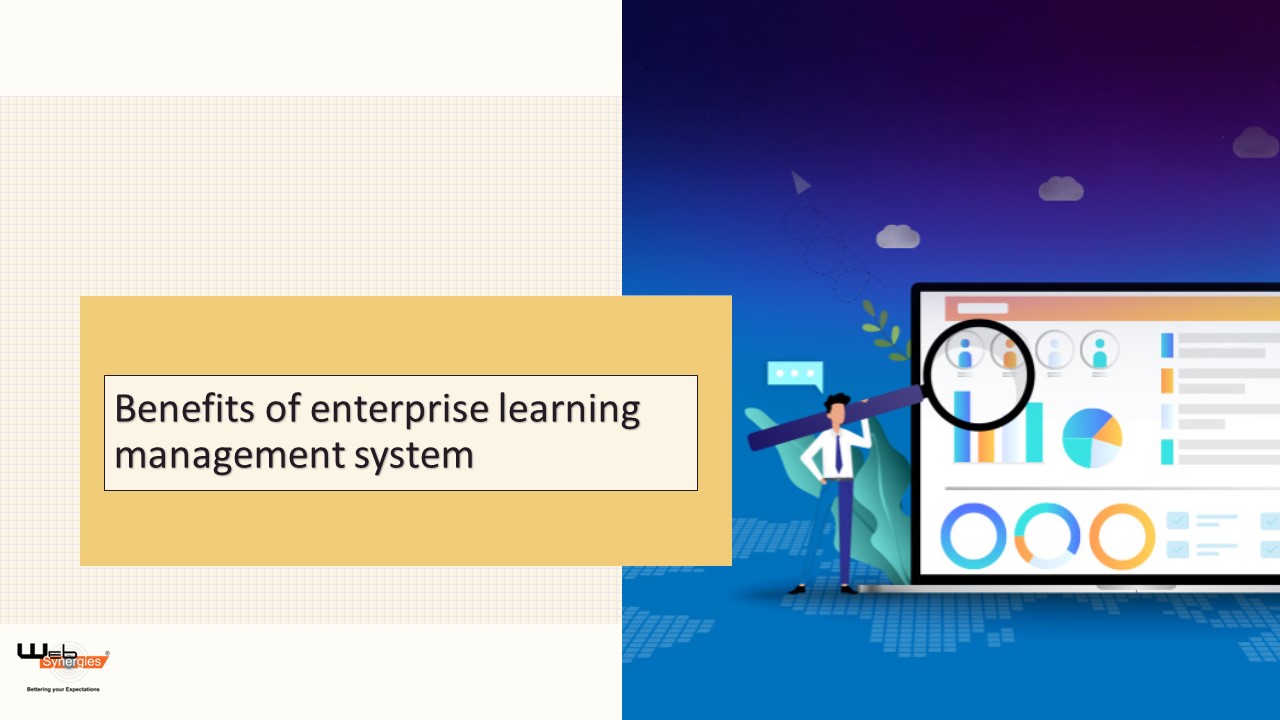 Benefits of enterprise learning management system

Web Synergies®
Bettering your Expectations